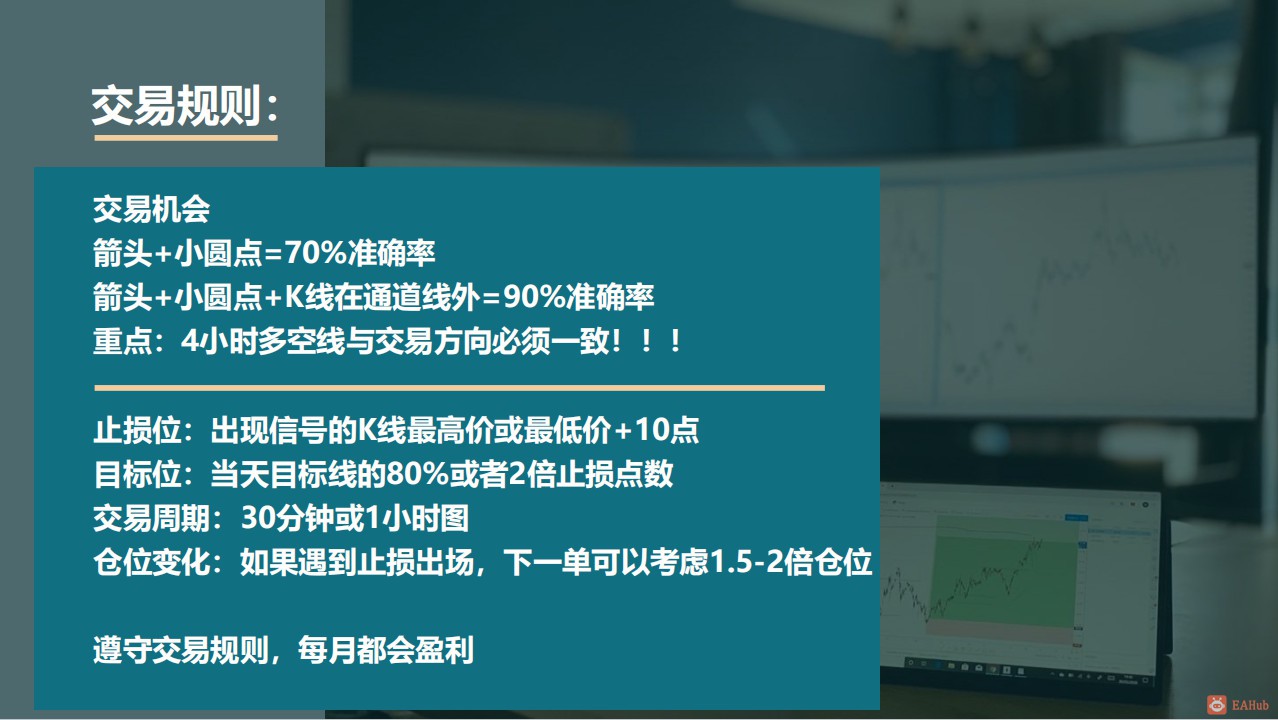 交易规则：

交易机会
箭头+小圆点=70%准确率
箭头+小圆点+K线在通道线外=90%准确率
重点：4小时多空线与交易方向必须一致！！！

止损位：出现信号的K线最高价或最低价+10点
目标位：当天目标线的80%或者2倍止损点数
交易周期：30分钟或1小时图
仓位变化：如果遇到止损出场，下一单可以考虑1.5-2倍仓位

遵守交易规则，每月都会盈利

EAHub